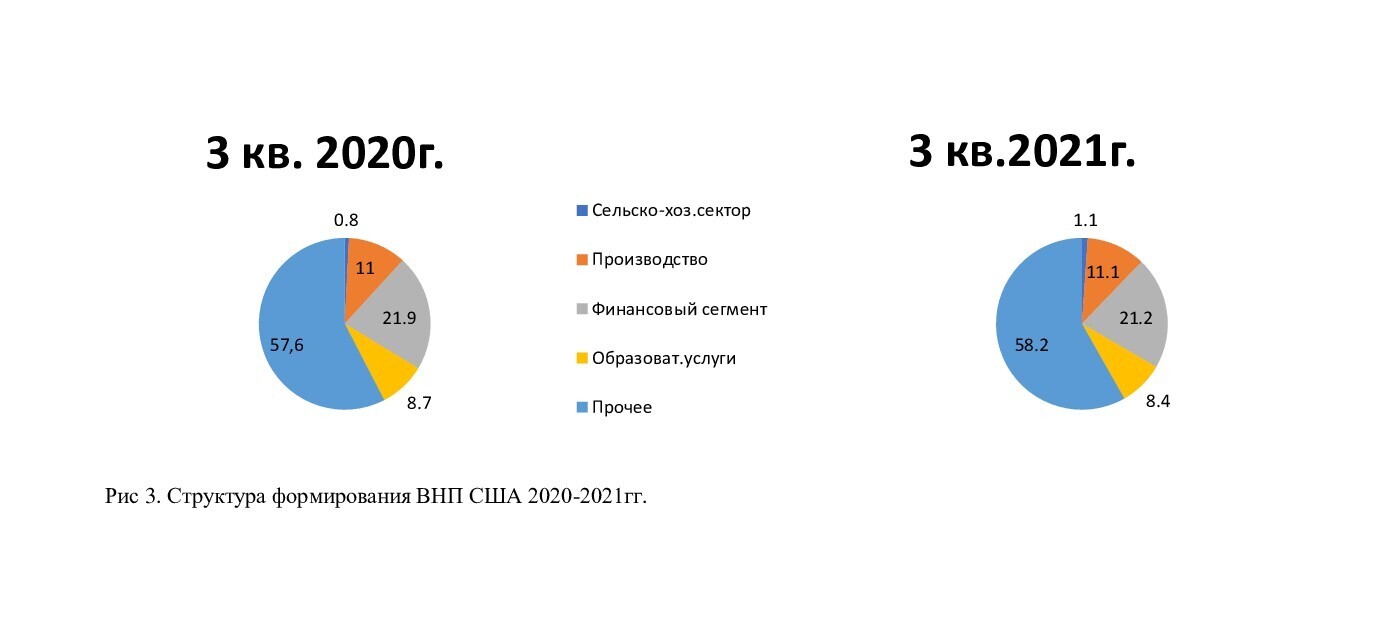 3 кв. 2020г.

0.8
11
21.9
8.7
57,6

Сельско-хоз.сектор
Производство
Финансовый сегмент
Образоват.услуги
Прочее

3 кв.2021г.

1.1
11.1
21.2
8.4
58.2

Рис 3. Структура формирования ВНП США 2020-2021гг.